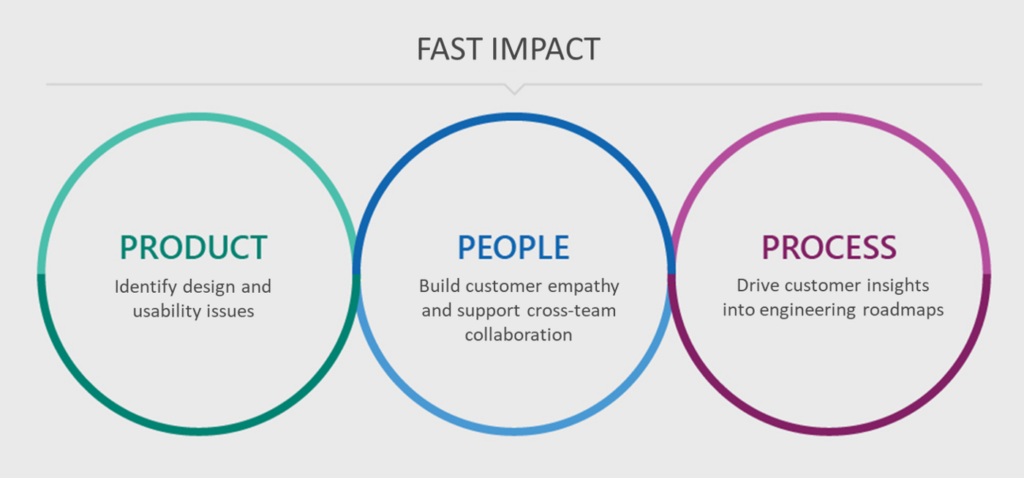 FAST IMPACT

PRODUCT
Identify design and usability issues

PEOPLE
Build customer empathy and support cross-team collaboration

PROCESS
Drive customer insights into engineering roadmaps